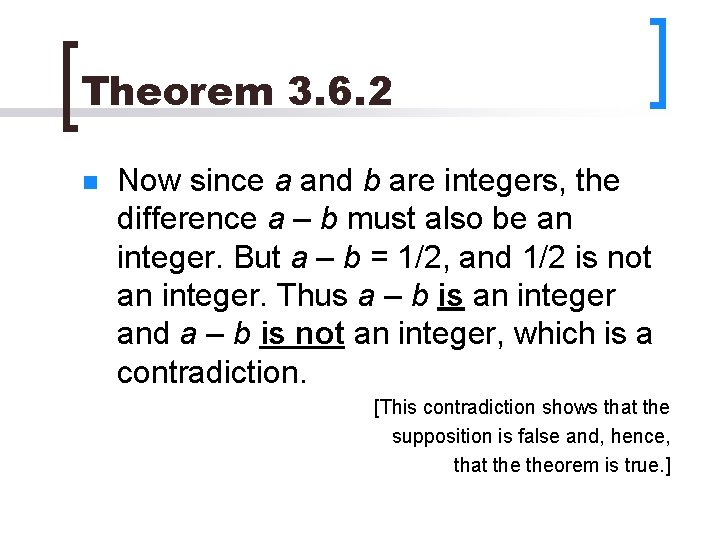 Theorem 3.6.2

Now since $a$ and $b$ are integers, the difference $a - b$ must also be an integer. But $a - b = 1/2$, and $1/2$ is not an integer. Thus $a - b$ is an integer and $a - b$ is not an integer, which is a contradiction.

[This contradiction shows that the supposition is false and, hence, that the theorem is true.]